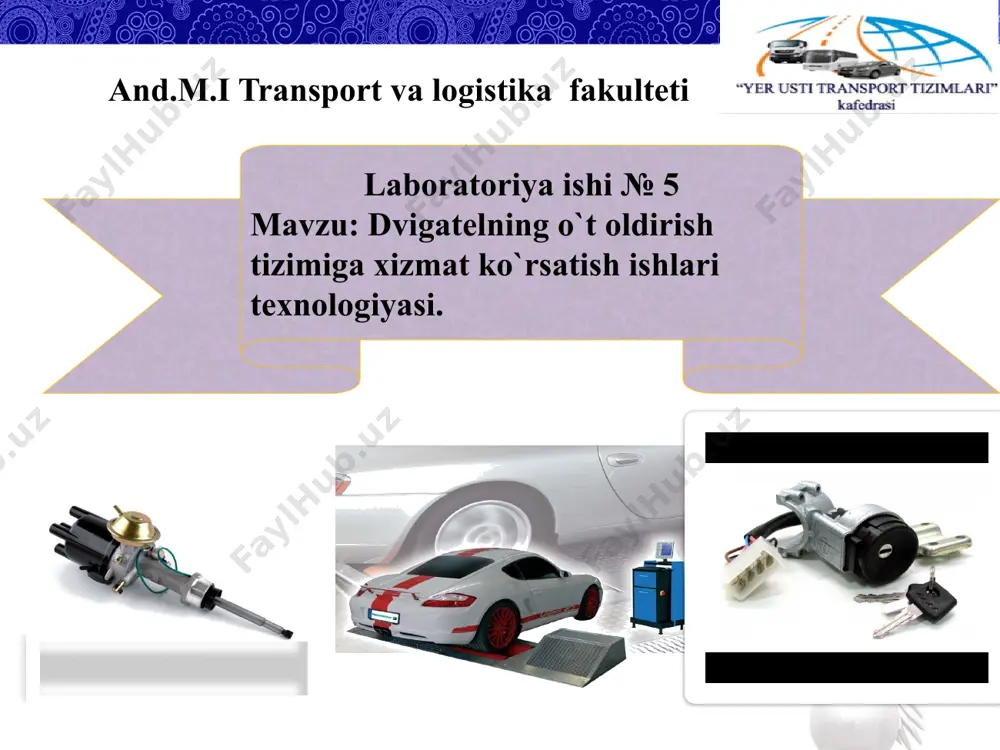 And.M.I Transport va logistika fakulteti

"YER USTI TRANSPORT TIZIMLARI" kafedrasi

Laboratoriya ishi № 5
Mavzu: Dvigatelning o`t oldirish tizimiga xizmat ko`rsatish ishlari texnologiyasi.

FaylHub.uz